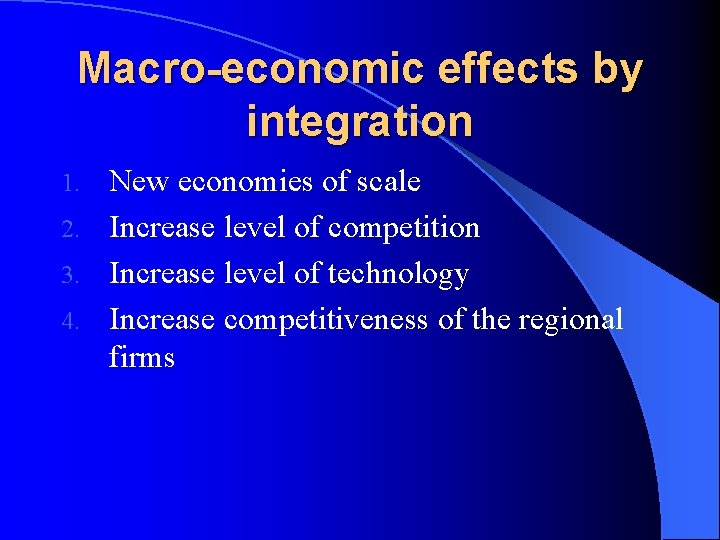 Macro-economic effects by integration

1. New economies of scale
2. Increase level of competition
3. Increase level of technology
4. Increase competitiveness of the regional firms